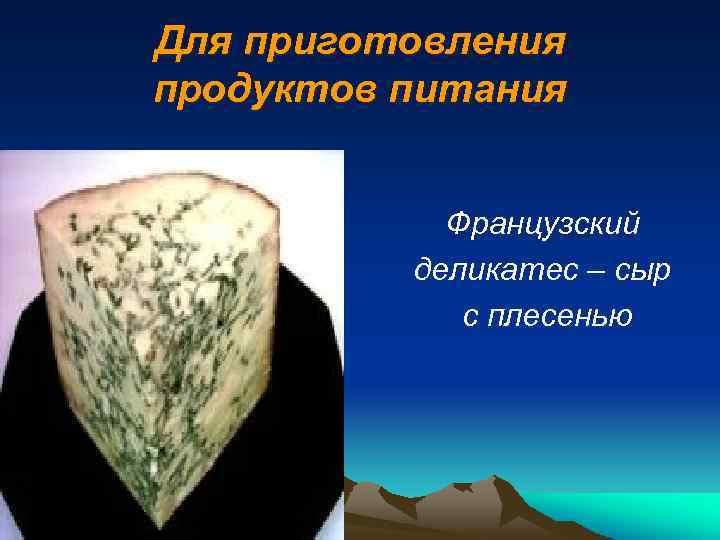 Для приготовления продуктов питания

Французский деликатес – сыр с плесенью